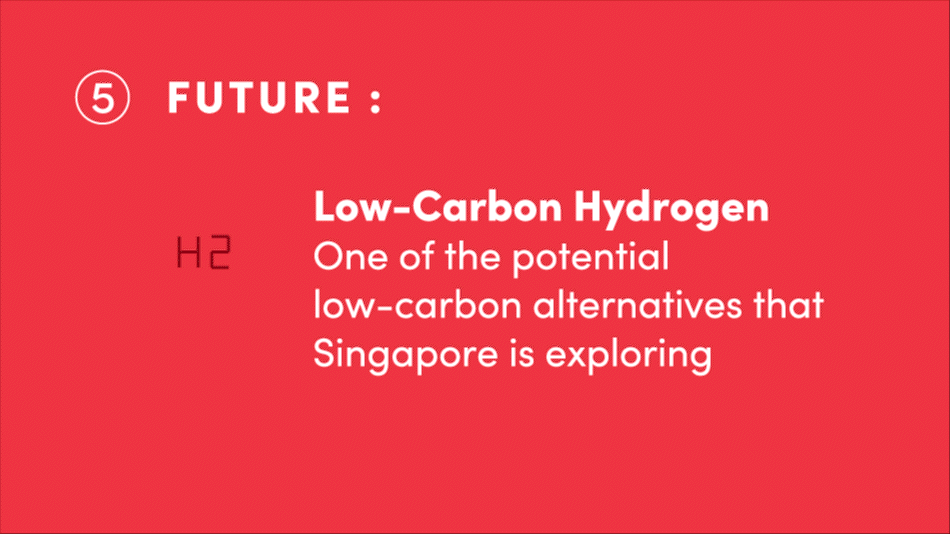 ⑤ FUTURE :

H2

Low-Carbon Hydrogen
One of the potential low-carbon alternatives that Singapore is exploring